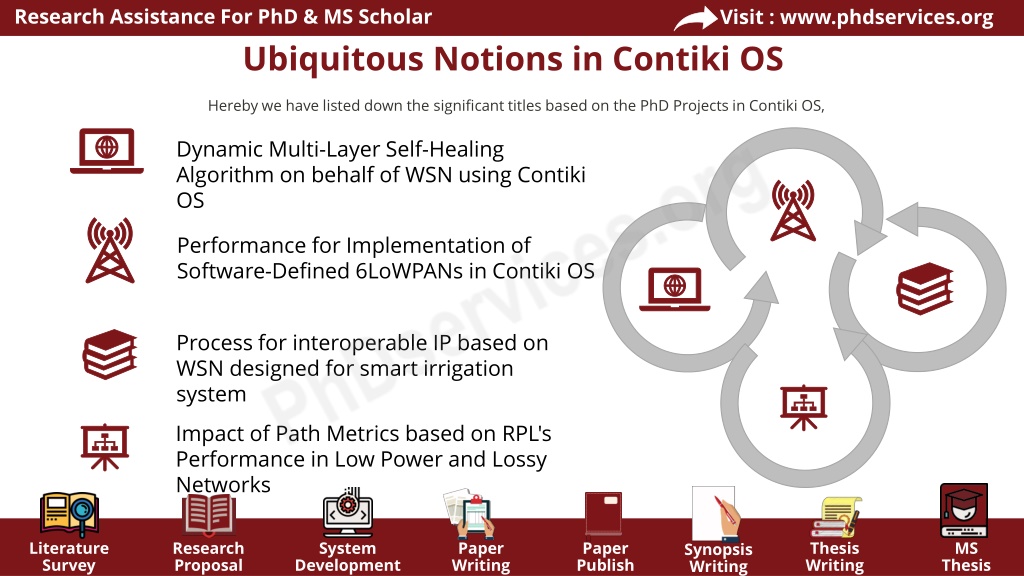 Research Assistance For PhD & MS Scholar

Visit : www.phdservices.org

Ubiquitous Notions in Contiki OS

Hereby we have listed down the significant titles based on the PhD Projects in Contiki OS,

Dynamic Multi-Layer Self-Healing Algorithm on behalf of WSN using Contiki OS

Performance for Implementation of Software-Defined 6LoWPANs in Contiki OS

Process for interoperable IP based on WSN designed for smart irrigation system

Impact of Path Metrics based on RPL's Performance in Low Power and Lossy Networks

PhDservices.org

Literature Survey

Research Proposal

System Development

Paper Writing

Paper Publish

Synopsis Writing

Thesis Writing

MS Thesis